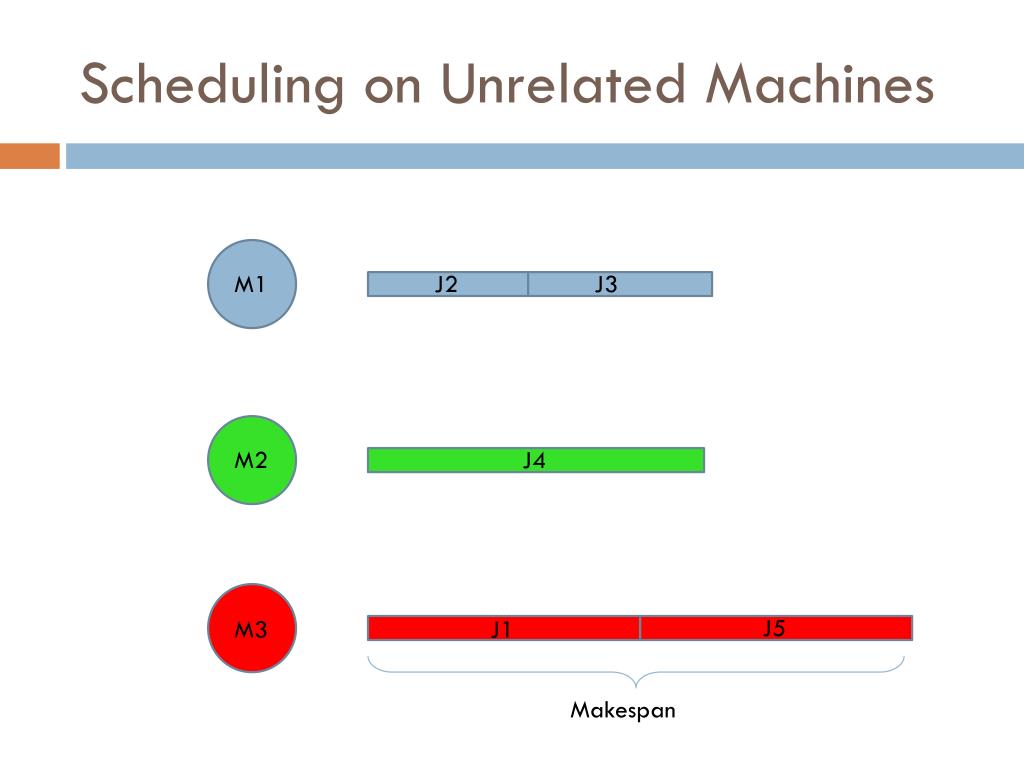 Scheduling on Unrelated Machines

M1

J2

J3

M2

J4

M3

J1

J5

Makespan